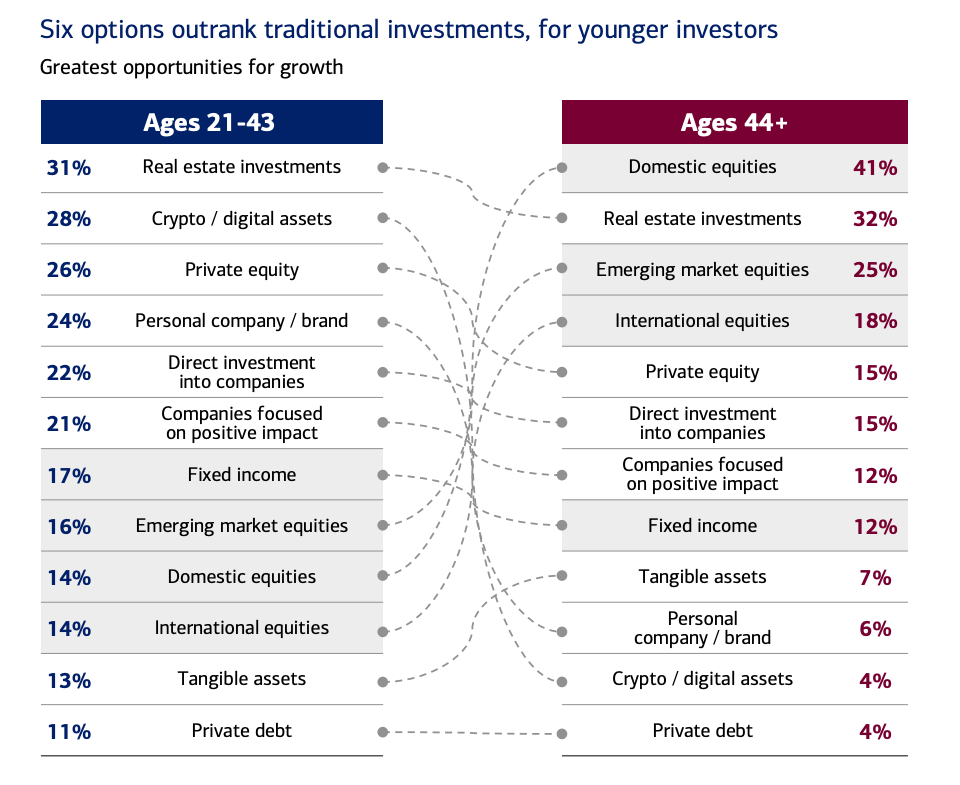 Six options outrank traditional investments, for younger investors

Greatest opportunities for growth

| Ages 21-43 | |
|---|---|
| 31% | Real estate investments |
| 28% | Crypto / digital assets |
| 26% | Private equity |
| 24% | Personal company / brand |
| 22% | Direct investment into companies |
| 21% | Companies focused on positive impact |
| 17% | Fixed income |
| 16% | Emerging market equities |
| 14% | Domestic equities |
| 14% | International equities |
| 13% | Tangible assets |
| 11% | Private debt |

| Ages 44+ | |
|---|---|
| Domestic equities | 41% |
| Real estate investments | 32% |
| Emerging market equities | 25% |
| International equities | 18% |
| Private equity | 15% |
| Direct investment into companies | 15% |
| Companies focused on positive impact | 12% |
| Fixed income | 12% |
| Tangible assets | 7% |
| Personal company / brand | 6% |
| Crypto / digital assets | 4% |
| Private debt | 4% |